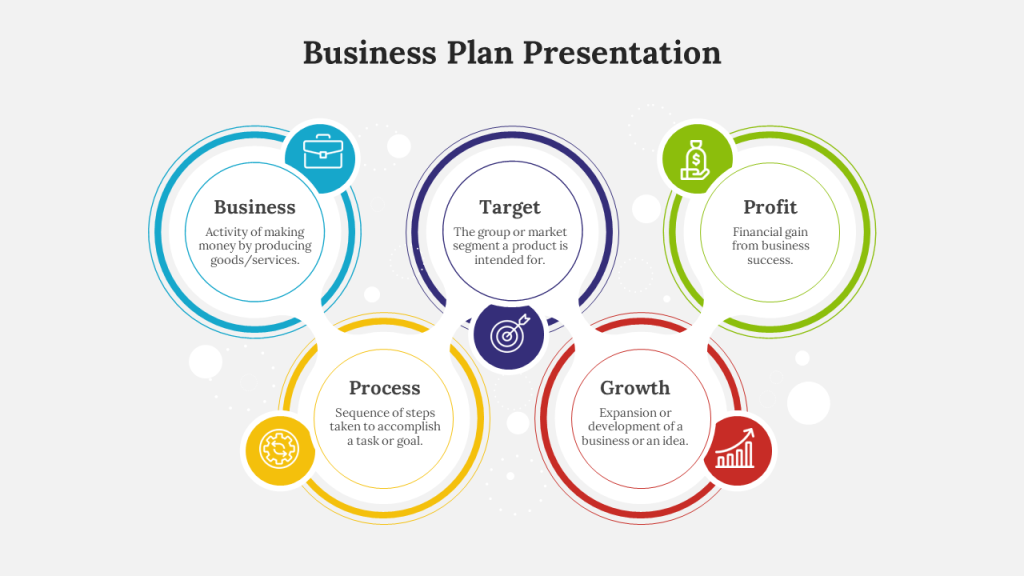 Business Plan Presentation

Business
Activity of making money by producing goods/services.

Target
The group or market segment a product is intended for.

Profit
Financial gain from business success.

Process
Sequence of steps taken to accomplish a task or goal.

Growth
Expansion or development of a business or an idea.